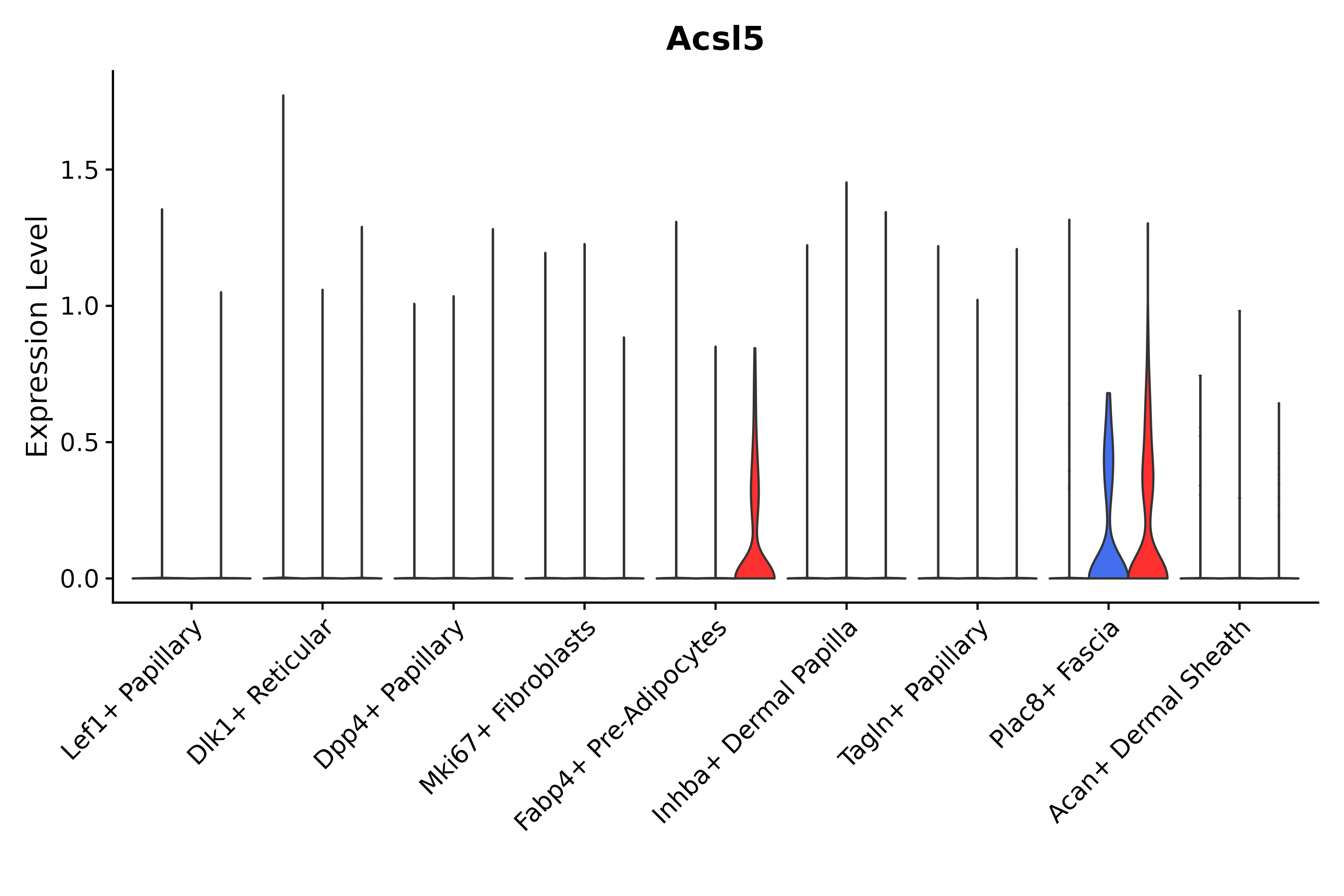 Acsl5

Expression Level

1.5
1.0
0.5
0.0

Lef1+ Papillary
Dlk1+ Reticular
Dpp4+ Papillary
Mki67+ Fibroblasts
Fabp4+ Pre-Adipocytes
Inhba+ Dermal Papilla
Tagln+ Papillary
Plac8+ Fascia
Acan+ Dermal Sheath